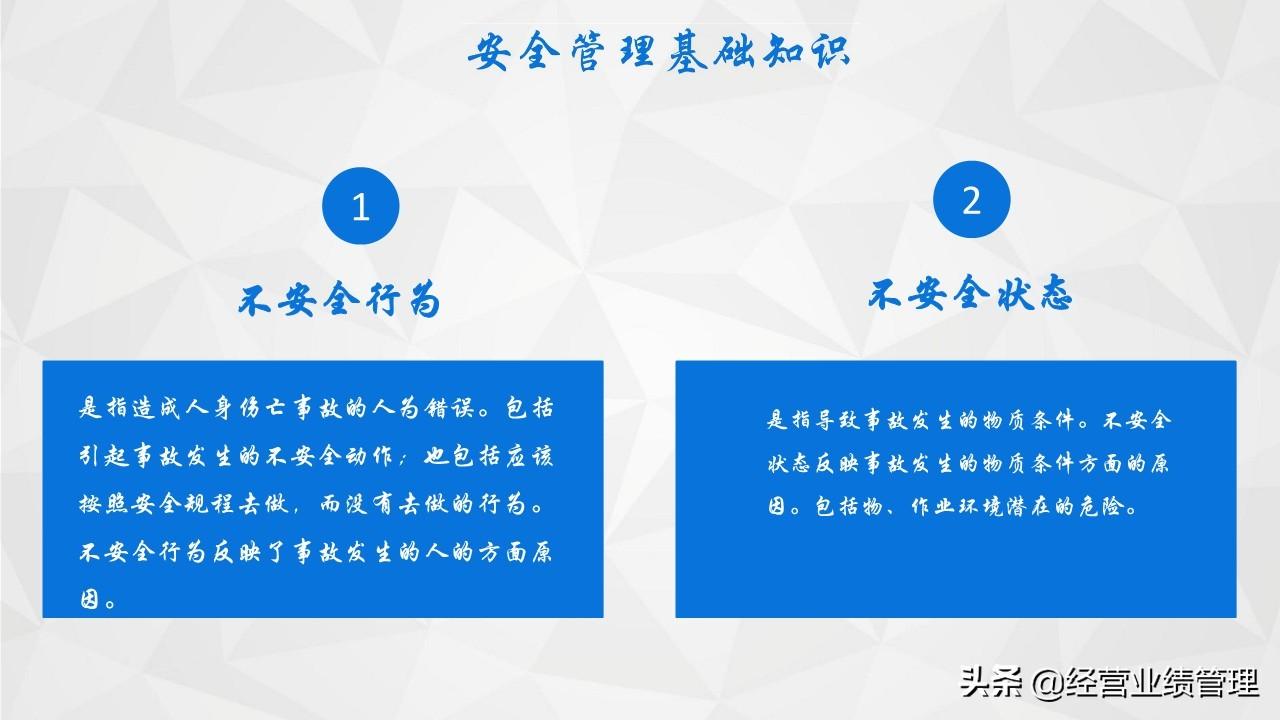 安全管理基础知识

1

不安全行为

是指造成人身伤亡事故的人为错误。包括引起事故发生的不安全动作；也包括应该按照安全规程去做，而没有去做的行为。不安全行为反映了事故发生的人的方面原因。

2

不安全状态

是指导致事故发生的物质条件。不安全状态反映事故发生的物质条件方面的原因。包括物、作业环境潜在的危险。

头条 @经营业绩管理